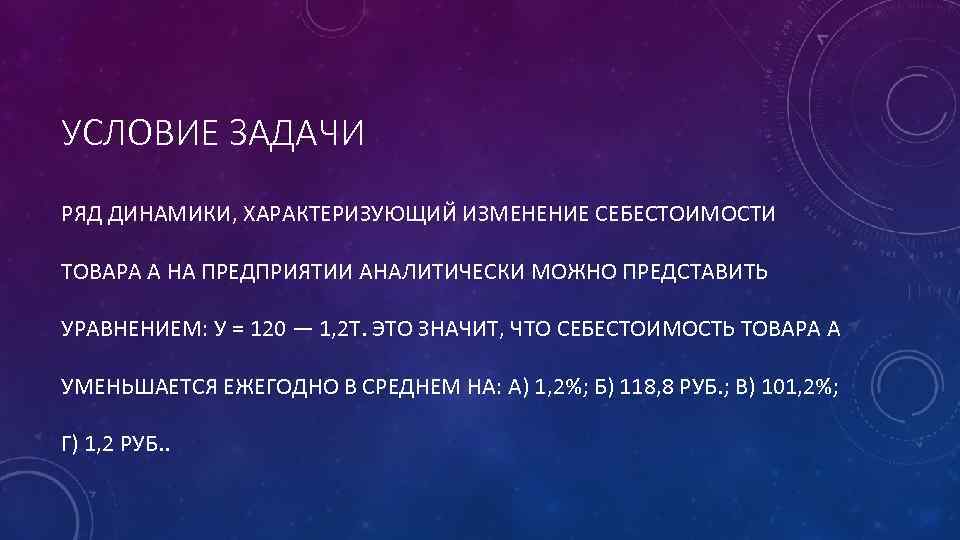 УСЛОВИЕ ЗАДАЧИ

РЯД ДИНАМИКИ, ХАРАКТЕРИЗУЮЩИЙ ИЗМЕНЕНИЕ СЕБЕСТОИМОСТИ ТОВАРА А НА ПРЕДПРИЯТИИ АНАЛИТИЧЕСКИ МОЖНО ПРЕДСТАВИТЬ УРАВНЕНИЕМ: У = 120 — 1,2Т. ЭТО ЗНАЧИТ, ЧТО СЕБЕСТОИМОСТЬ ТОВАРА А УМЕНЬШАЕТСЯ ЕЖЕГОДНО В СРЕДНЕМ НА: А) 1,2%; Б) 118,8 РУБ.; В) 101,2%; Г) 1,2 РУБ..